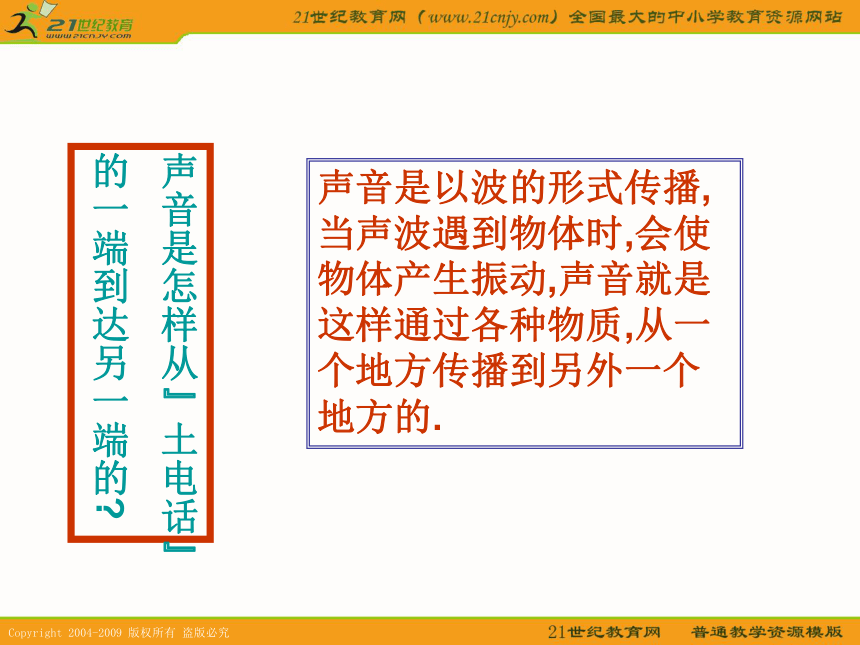 21世纪教育
www.21cnjy.com

21世纪教育网（www.21cnjy.com）全国最大的中小学教育资源网站

声音是怎样从『土电话』的一端到达另一端的?

声音是以波的形式传播,当声波遇到物体时,会使物体产生振动,声音就是这样通过各种物质,从一个地方传播到另外一个地方的.

Copyright 2004-2009 版权所有 盗版必究

21世纪教育网 普通教学资源模版